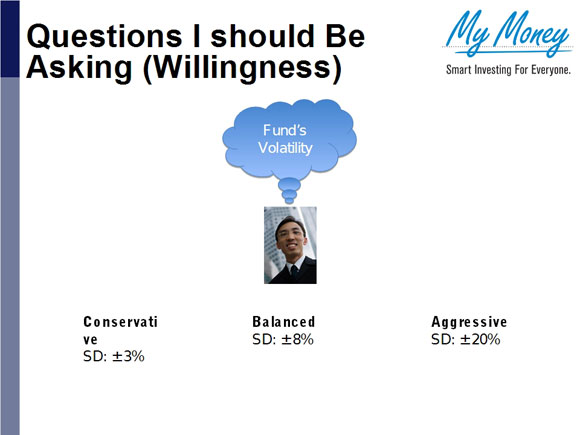 Questions I should Be Asking (Willingness)

My Money
Smart Investing For Everyone.

Fund's Volatility

Conservative
SD: ±3%

Balanced
SD: ±8%

Aggressive
SD: ±20%